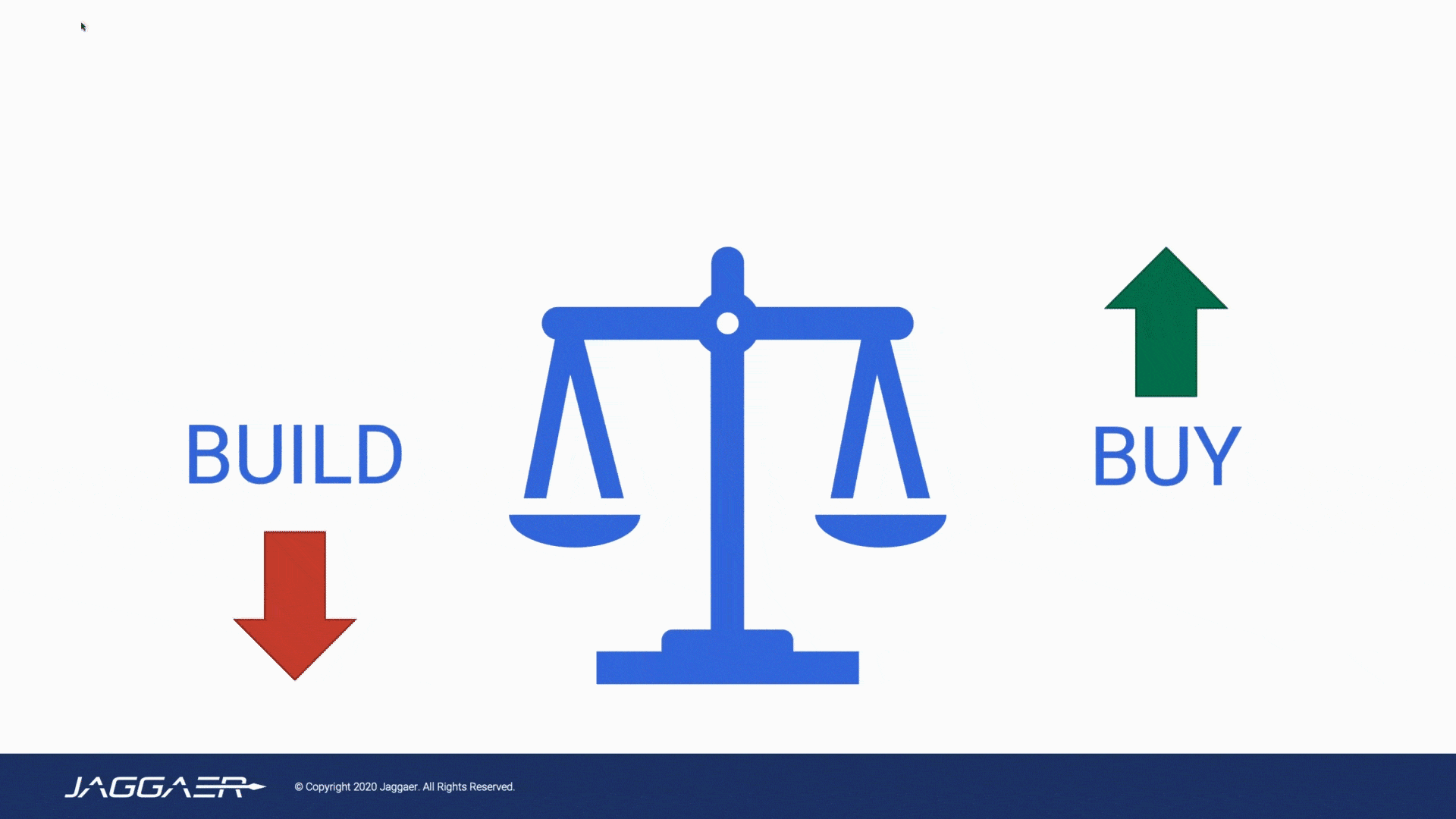 BUILD

BUY

JAGGAER

© Copyright 2020 Jaggaer. All Rights Reserved.